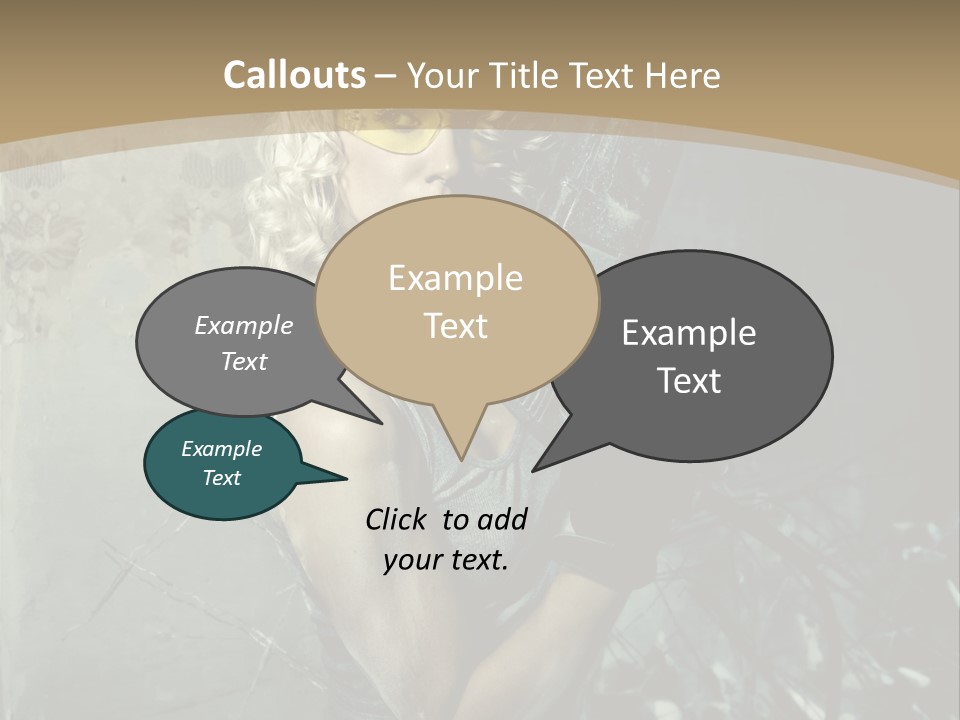 Callouts – Your Title Text Here

Example Text

Example Text

Example Text

Example Text

Click to add your text.